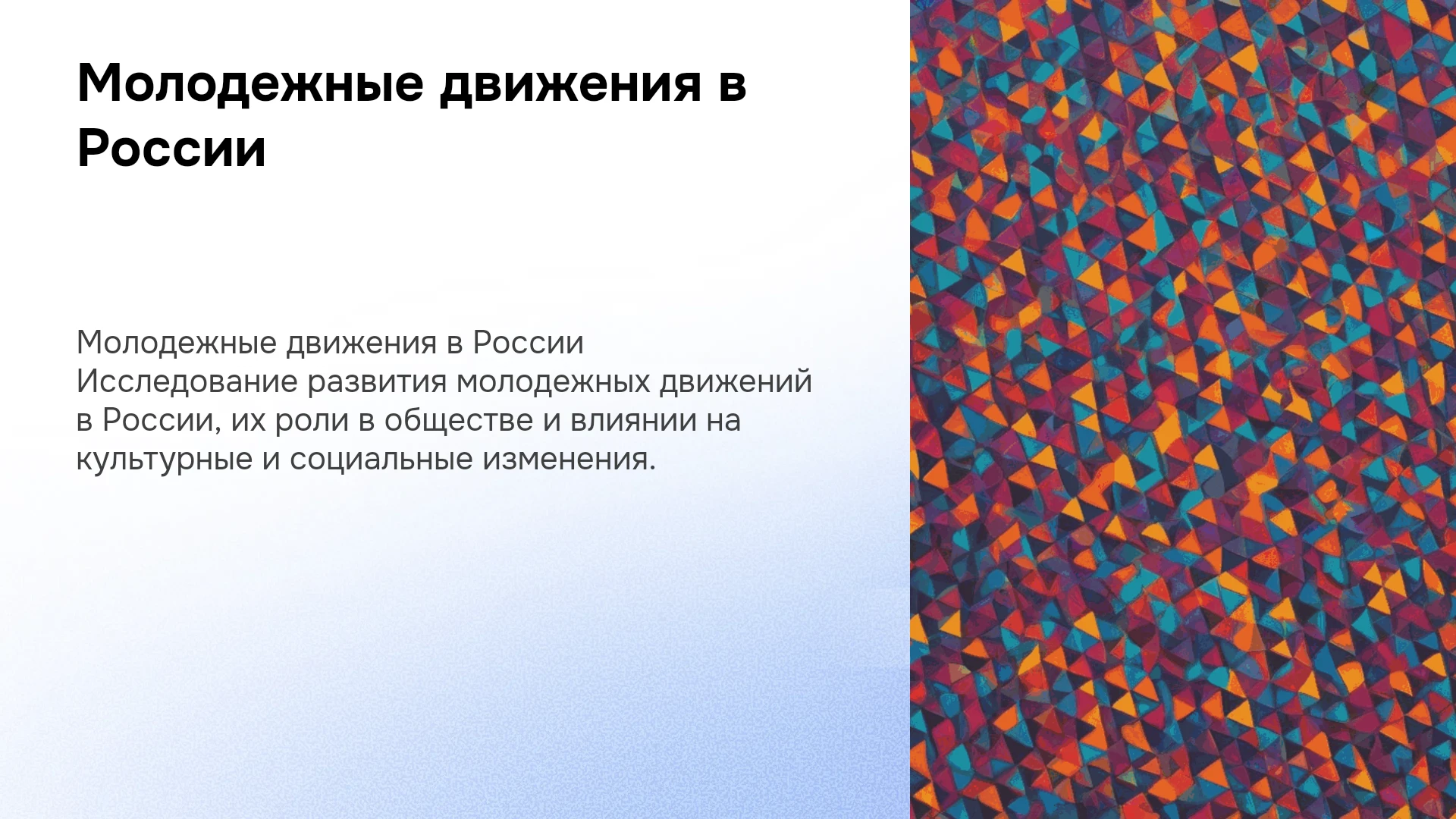 Молодежные движения в России

Молодежные движения в России Исследование развития молодежных движений в России, их роли в обществе и влиянии на культурные и социальные изменения.